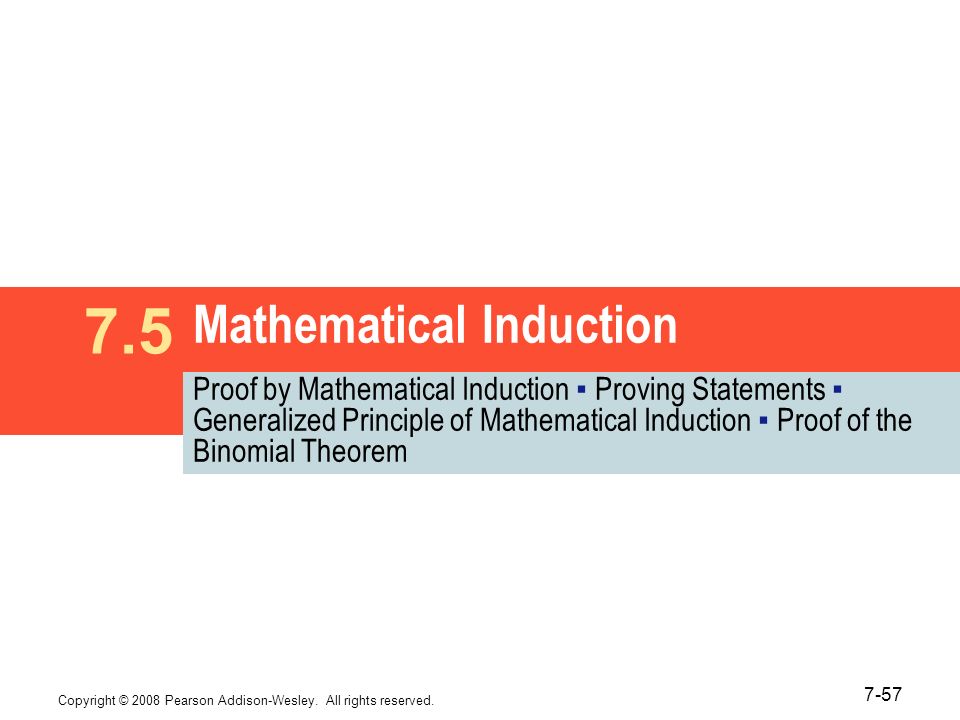 7.5 Mathematical Induction

Proof by Mathematical Induction ▪ Proving Statements ▪ Generalized Principle of Mathematical Induction ▪ Proof of the Binomial Theorem

Copyright © 2008 Pearson Addison-Wesley. All rights reserved.

7-57